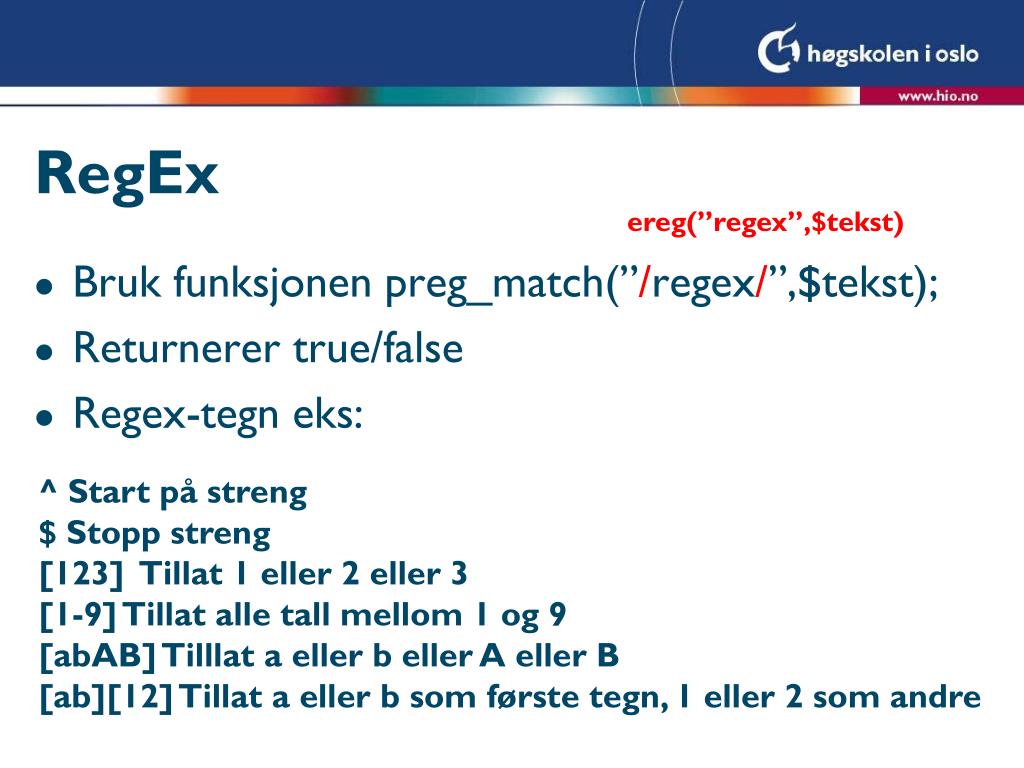 høgskolen i oslo

www.hio.no

RegEx

ereg(”regex”,$tekst)

- Bruk funksjonen preg_match(”/regex/”,$tekst);
- Returnerer true/false
- Regex-tegn eks:

^ Start på streng
$ Stopp streng
[123] Tillat 1 eller 2 eller 3
[1-9] Tillat alle tall mellom 1 og 9
[abAB] Tilllat a eller b eller A eller B
[ab][12] Tillat a eller b som første tegn, 1 eller 2 som andre